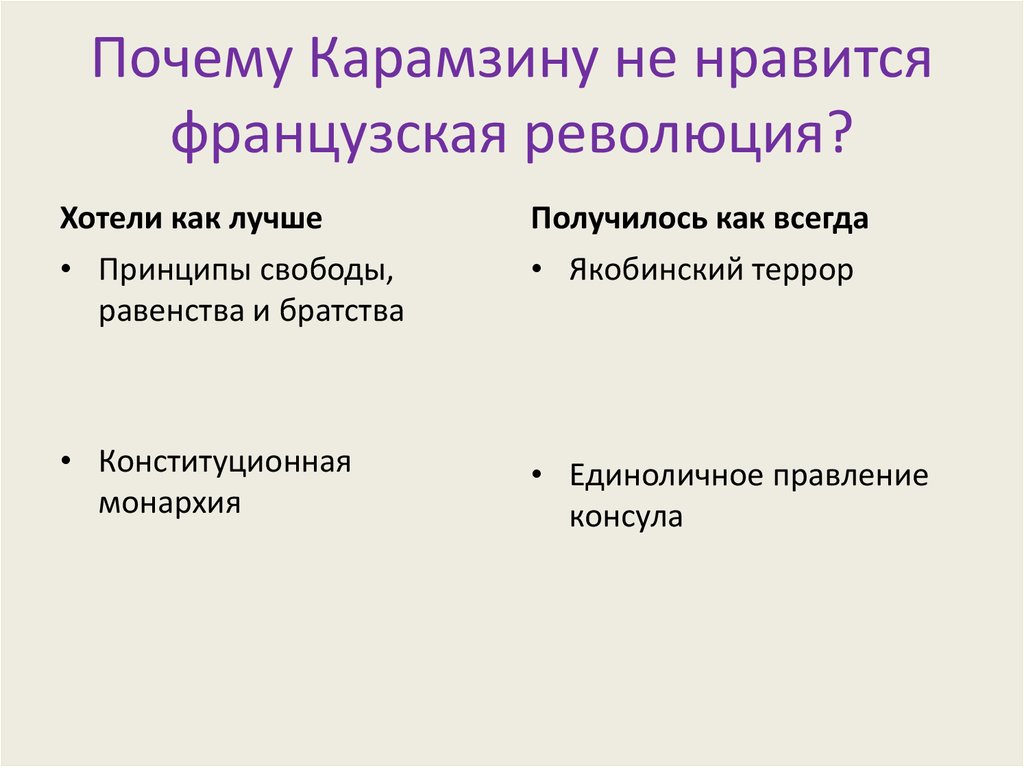 Почему Карамзину не нравится французская революция?

Хотели как лучше

• Принципы свободы, равенства и братства

• Конституционная монархия

Получилось как всегда

• Якобинский террор

• Единоличное правление консула